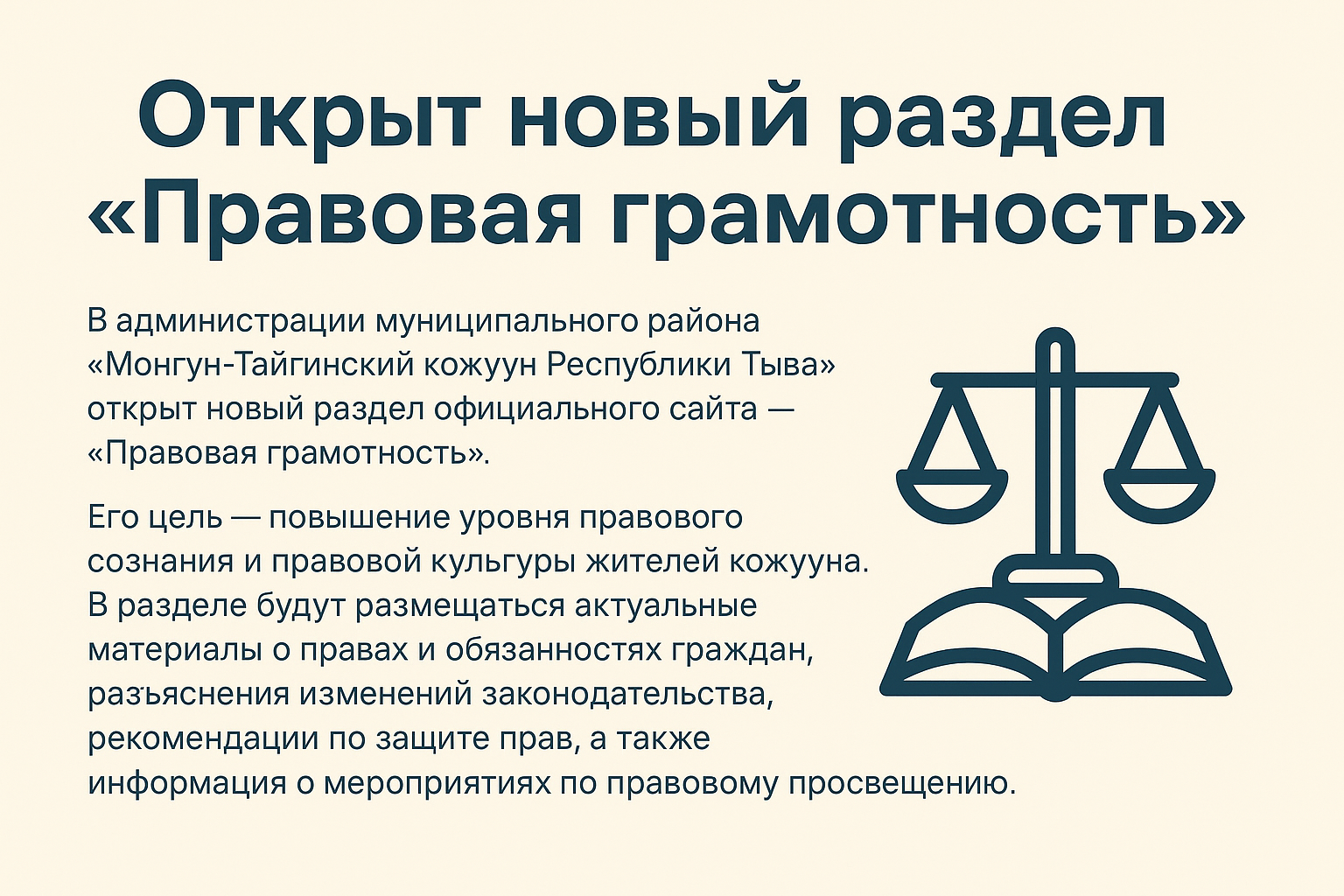 Открыт новый раздел «Правовая грамотность»

В администрации муниципального района «Монгун-Тайгинский кожуун Республики Тыва» открыт новый раздел официального сайта — «Правовая грамотность».

Его цель — повышение уровня правового сознания и правовой кульгуры жителей кожууна. В разделе будут размещаться актуальные материалы о правах и обязанностях граждан, разъяснения изменений законодательства, рекомендации по защите прав, а также информация о мероприятиях по правовому просвещению.